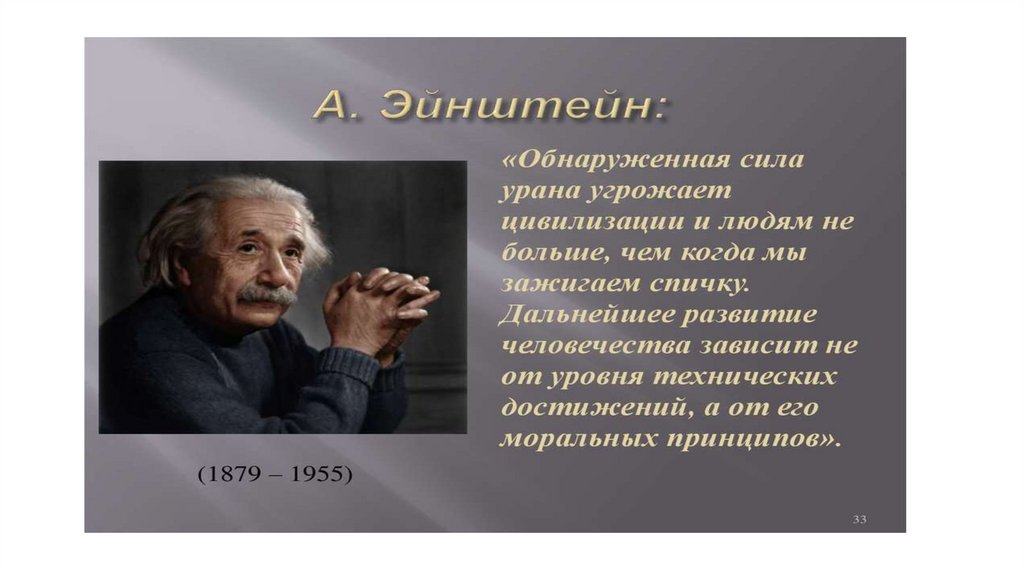 А. Эйнштейн:

«Обнаруженная сила урана угрожает цивилизации и людям не больше, чем когда мы зажигаем спичку. Дальнейшее развитие человечества зависит не от уровня технических достижений, а от его моральных принципов».

(1879 – 1955)

33